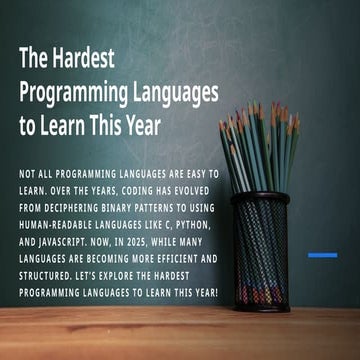 The Hardest Programming Languages to Learn This Year

NOT ALL PROGRAMMING LANGUAGES ARE EASY TO LEARN. OVER THE YEARS, CODING HAS EVOLVED FROM DECIPHERING BINARY PATTERNS TO USING HUMAN-READABLE LANGUAGES LIKE C, PYTHON, AND JAVASCRIPT. NOW, IN 2025, WHILE MANY LANGUAGES ARE BECOMING MORE EFFICIENT AND STRUCTURED. LET'S EXPLORE THE HARDEST PROGRAMMING LANGUAGES TO LEARN THIS YEAR!